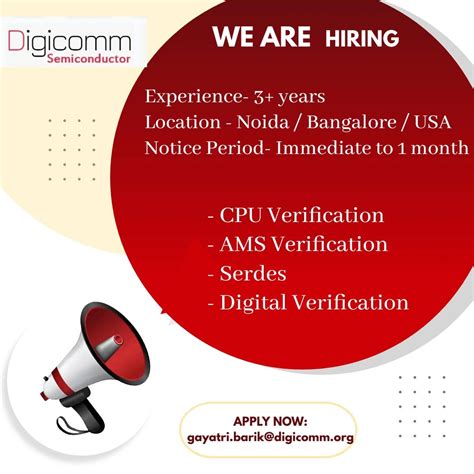 Digicomm
Semiconductor

WE ARE HIRING

Experience- 3+ years
Location - Noida / Bangalore / USA
Notice Period- Immediate to 1 month

- CPU Verification
- AMS Verification
- Serdes
- Digital Verification

APPLY NOW:
gayatri.barik@digicomm.org